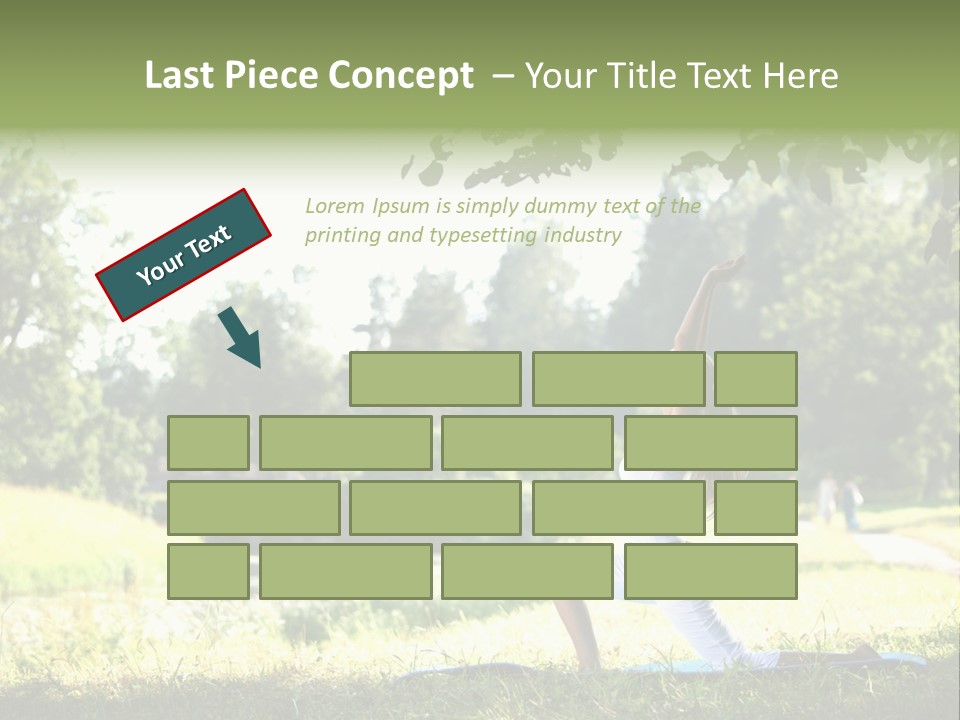 Last Piece Concept – Your Title Text Here

Your Text

Lorem Ipsum is simply dummy text of the printing and typesetting industry